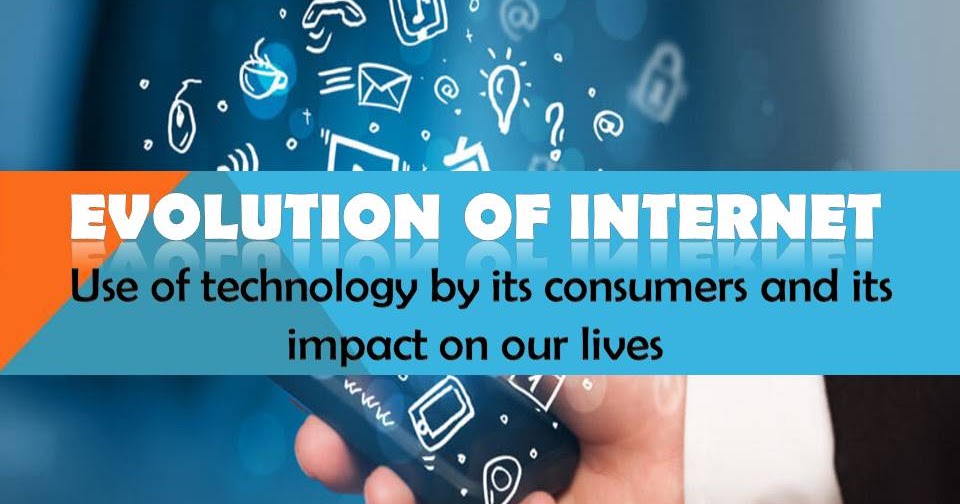 EVOLUTION OF INTERNET

Use of technology by its consumers and its impact on our lives